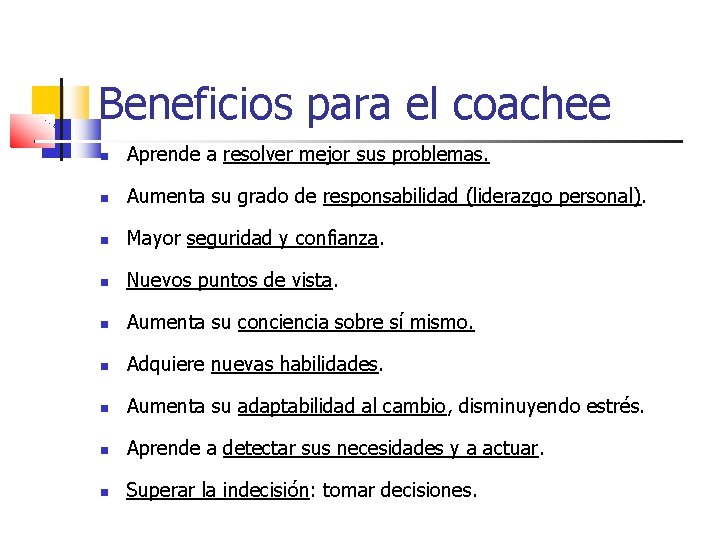 Beneficios para el coachee

- Aprende a resolver mejor sus problemas.
- Aumenta su grado de responsabilidad (liderazgo personal).
- Mayor seguridad y confianza.
- Nuevos puntos de vista.
- Aumenta su conciencia sobre sí mismo.
- Adquiere nuevas habilidades.
- Aumenta su adaptabilidad al cambio, disminuyendo estrés.
- Aprende a detectar sus necesidades y a actuar.
- Superar la indecisión: tomar decisiones.